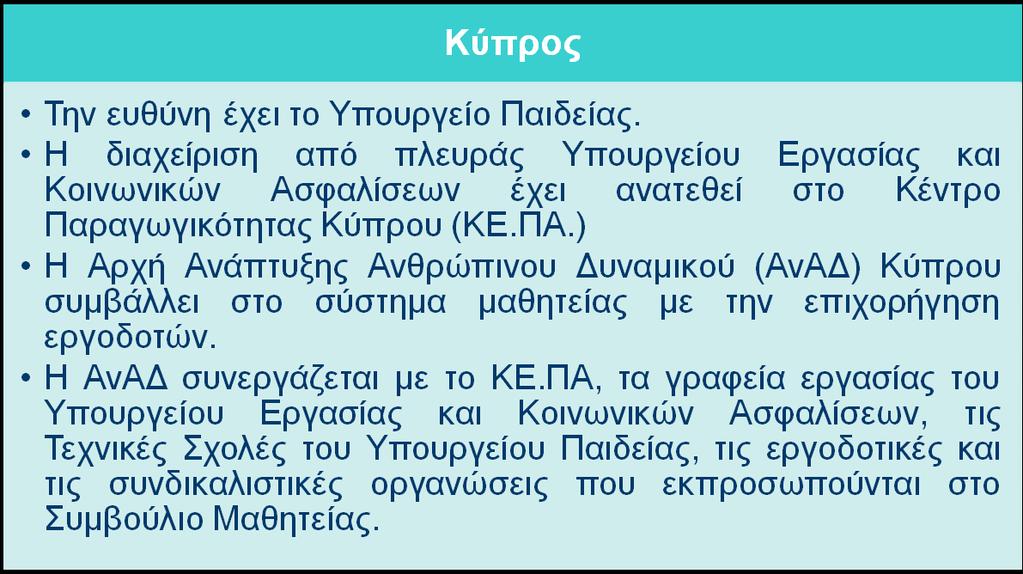 Κύπρος

• Την ευθύνη έχει το Υπουργείο Παιδείας.
• Η διαχείριση από πλευράς Υπουργείου Εργασίας και Κοινωνικών Ασφαλίσεων έχει ανατεθεί στο Κέντρο Παραγωγικότητας Κύπρου (ΚΕ.ΠΑ.)
• Η Αρχή Ανάπτυξης Ανθρώπινου Δυναμικού (ΑνΑΔ) Κύπρου συμβάλλει στο σύστημα μαθητείας με την επιχορήγηση εργοδοτών.
• Η ΑνΑΔ συνεργάζεται με το ΚΕ.ΠΑ, τα γραφεία εργασίας του Υπουργείου Εργασίας και Κοινωνικών Ασφαλίσεων, τις Τεχνικές Σχολές του Υπουργείου Παιδείας, τις εργοδοτικές και τις συνδικαλιστικές οργανώσεις που εκπροσωπούνται στο Συμβούλιο Μαθητείας.